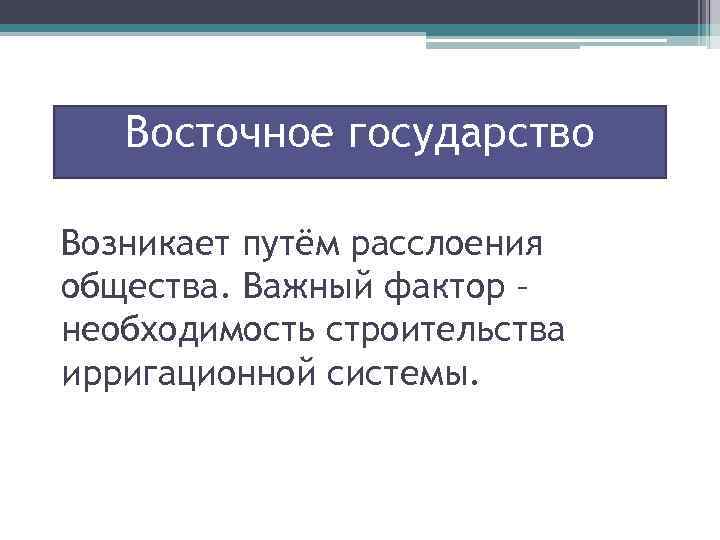 Восточное государство

Возникает путём расслоения общества. Важный фактор – необходимость строительства ирригационной системы.